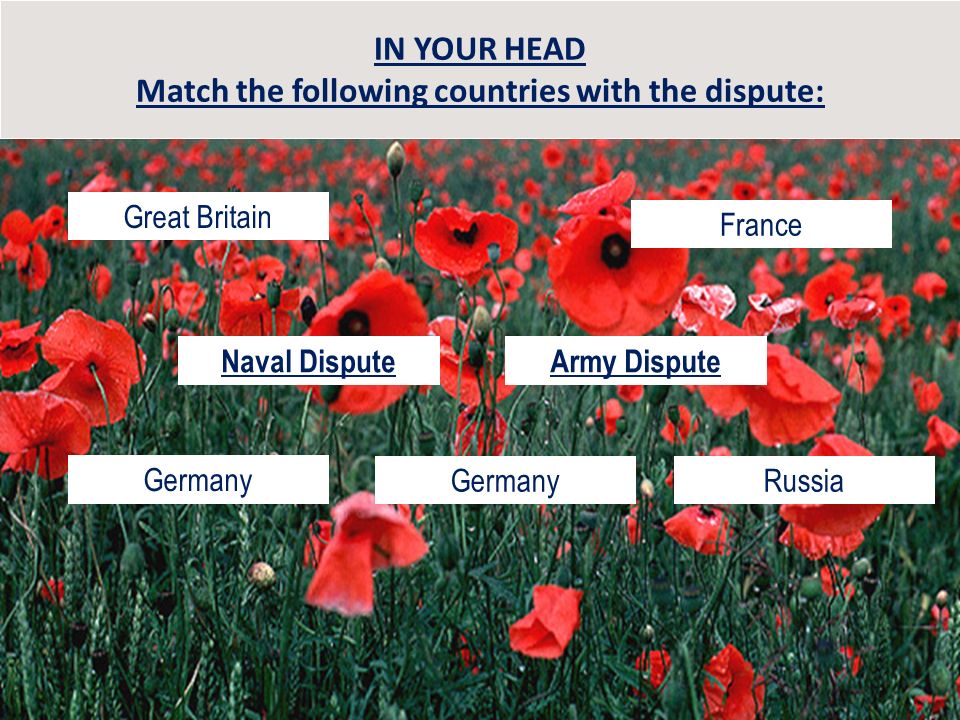 IN YOUR HEAD
Match the following countries with the dispute:

Great Britain

France

Naval Dispute

Army Dispute

Germany

Germany

Russia